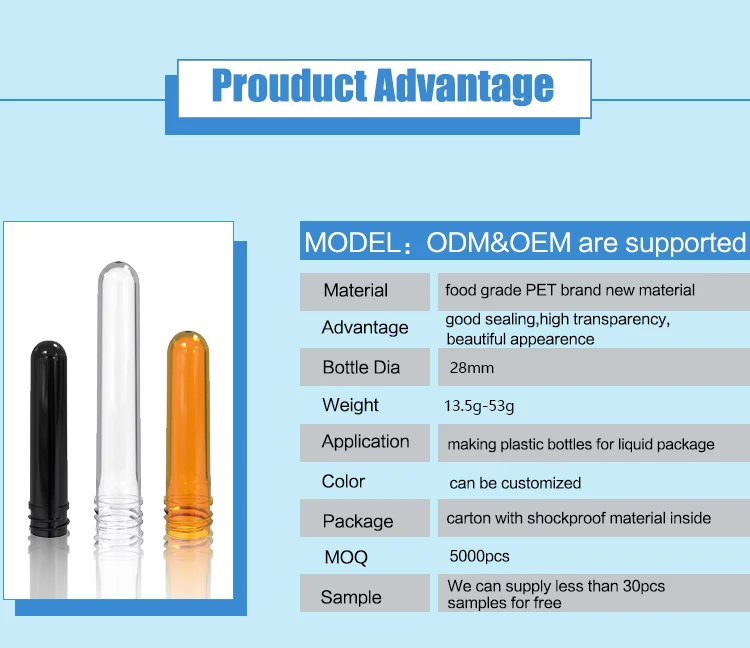 Prouduct Advantage

MODEL：ODM&OEM are supported

| Material | food grade PET brand new material |
|---|---|
| Advantage | good sealing,high transparency, beautiful appearence |
| Bottle Dia | 28mm |
| Weight | 13.5g-53g |
| Application | making plastic bottles for liquid package |
| Color | can be customized |
| Package | carton with shockproof material inside |
| MOQ | 5000pcs |
| Sample | We can supply less than 30pcs samples for free |